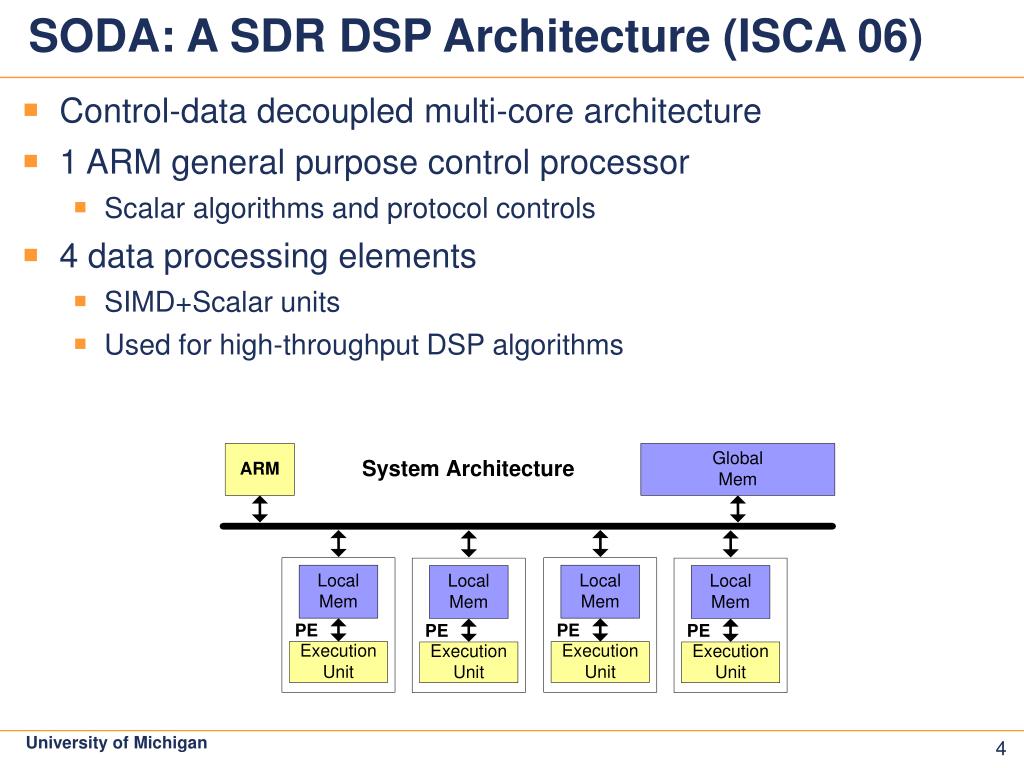 SODA: A SDR DSP Architecture (ISCA 06)

Control-data decoupled multi-core architecture

1 ARM general purpose control processor

Scalar algorithms and protocol controls

4 data processing elements

SIMD+Scalar units

Used for high-throughput DSP algorithms

ARM

System Architecture

Global Mem

Local Mem

PE

Execution Unit

Local Mem

PE

Execution Unit

Local Mem

PE

Execution Unit

Local Mem

PE

Execution Unit

University of Michigan

4